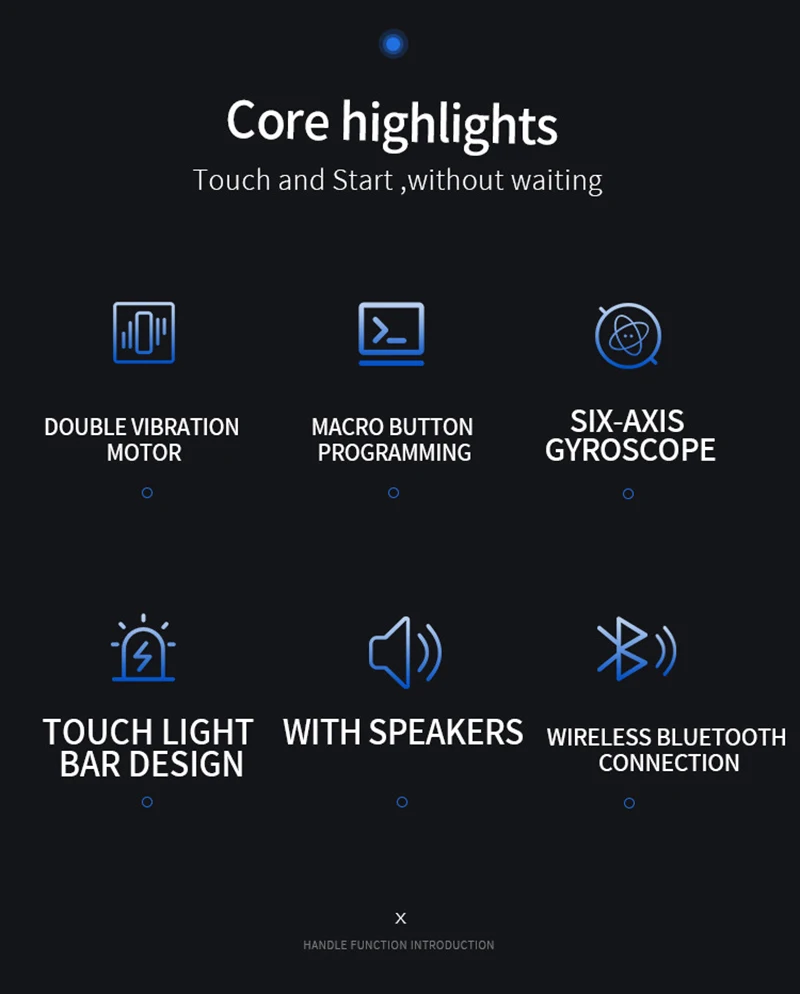 Core highlights
Touch and Start ,without waiting

DOUBLE VIBRATION MOTOR

MACRO BUTTON PROGRAMMING

SIX-AXIS GYROSCOPE

TOUCH LIGHT BAR DESIGN

WITH SPEAKERS

WIRELESS BLUETOOTH CONNECTION

X
HANDLE FUNCTION INTRODUCTION